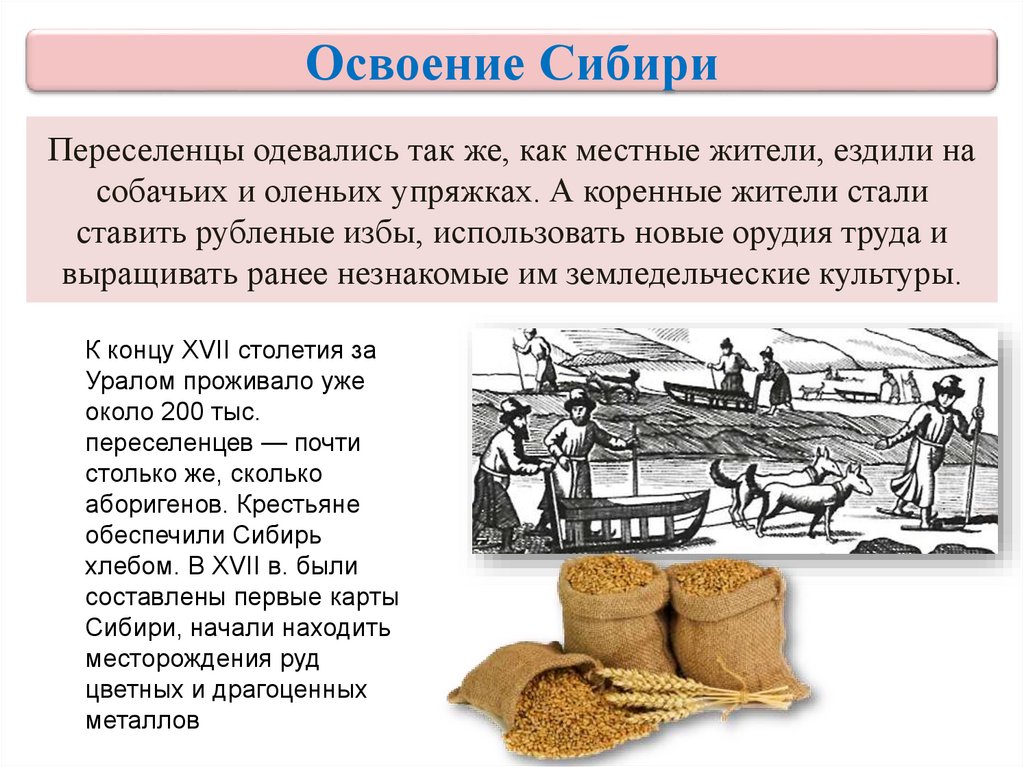 Освоение Сибири

Переселенцы одевались так же, как местные жители, ездили на собачьих и оленьих упряжках. А коренные жители стали ставить рубленые избы, использовать новые орудия труда и выращивать ранее незнакомые им земледельческие культуры.

К концу XVII столетия за Уралом проживало уже около 200 тыс. переселенцев — почти столько же, сколько аборигенов. Крестьяне обеспечили Сибирь хлебом. В XVII в. были составлены первые карты Сибири, начали находить месторождения руд цветных и драгоценных металлов